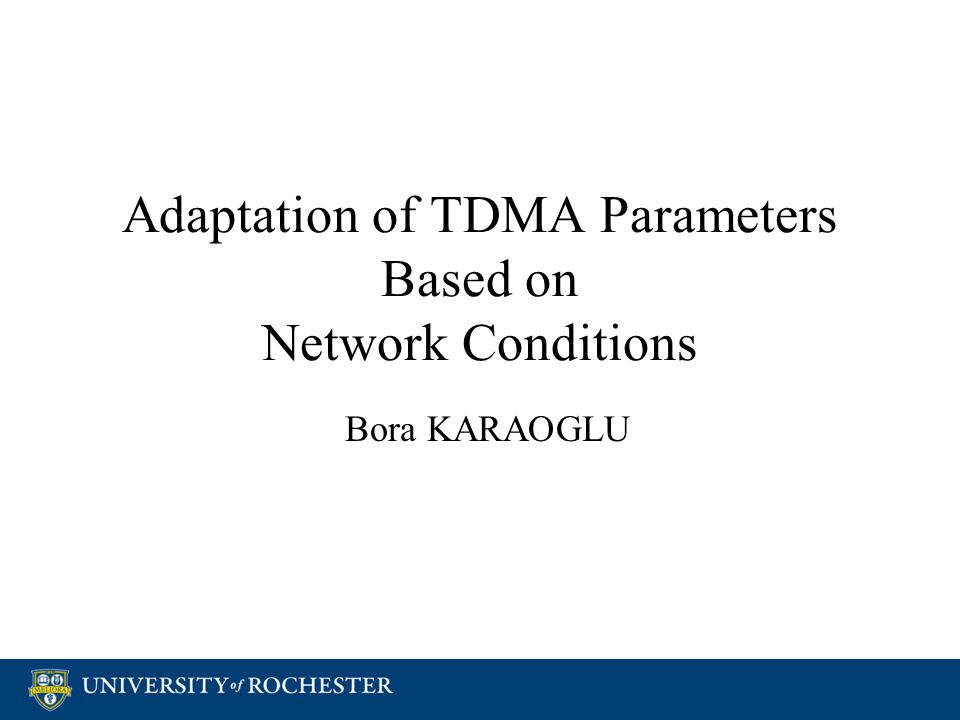 Adaptation of TDMA Parameters Based on Network Conditions

Bora KARAOGLU

MELIORA

UNIVERSITY of ROCHESTER